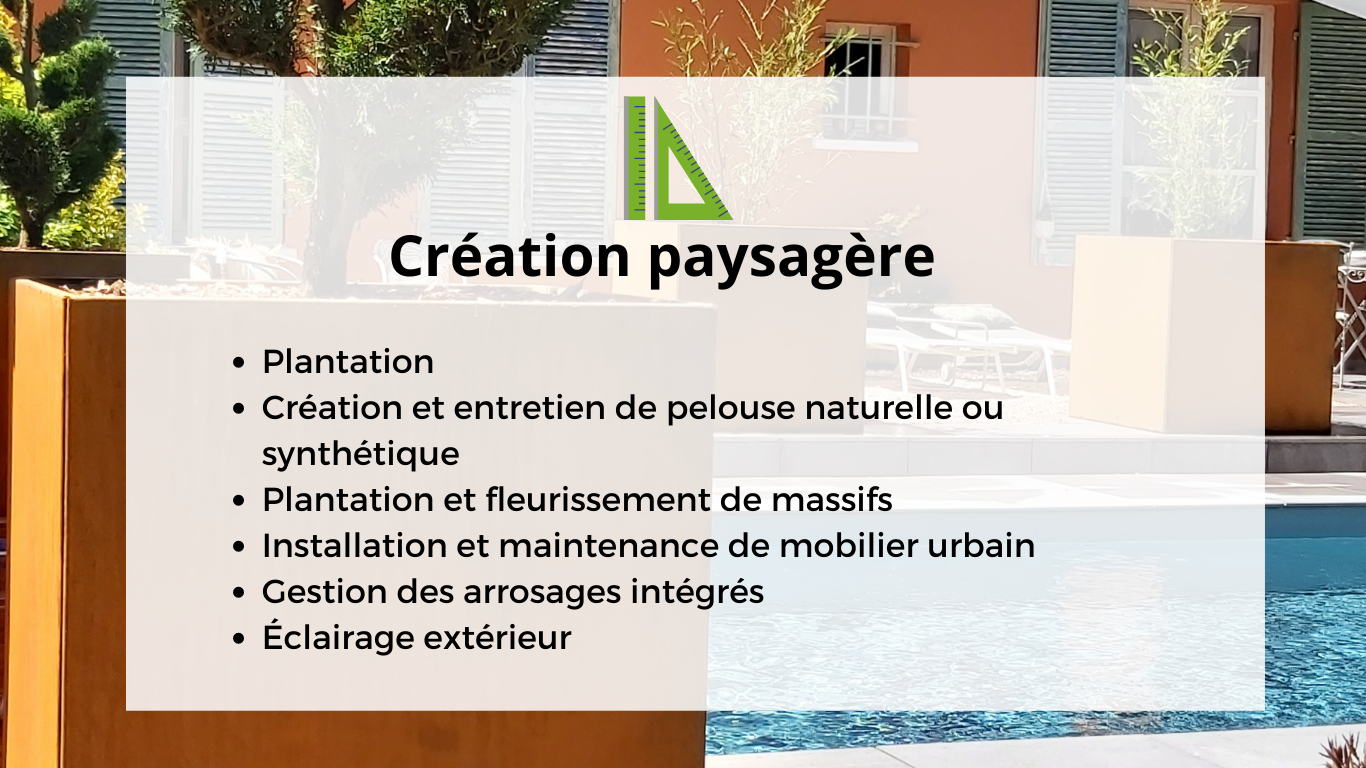 Création paysagère

- Plantation
- Création et entretien de pelouse naturelle ou synthétique
- Plantation et fleurissement de massifs
- Installation et maintenance de mobilier urbain
- Gestion des arrosages intégrés
- Éclairage extérieur